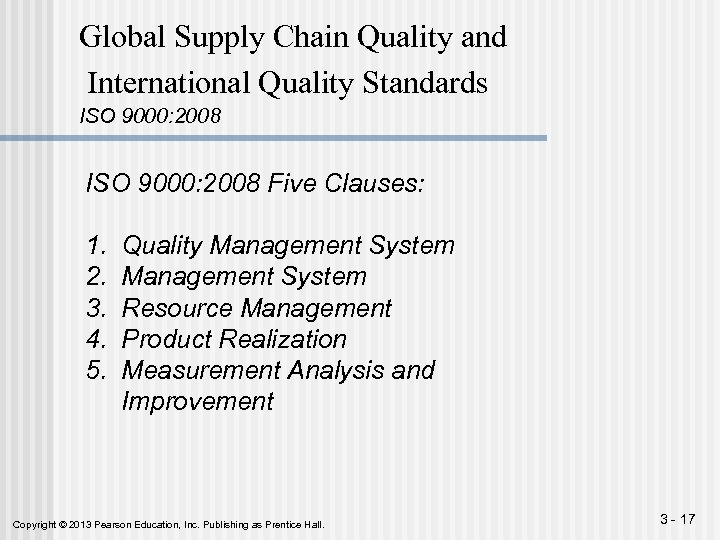 Global Supply Chain Quality and International Quality Standards
ISO 9000:2008

ISO 9000:2008 Five Clauses:

1. Quality Management System
2. Management System
3. Resource Management
4. Product Realization
5. Measurement Analysis and Improvement

Copyright © 2013 Pearson Education, Inc. Publishing as Prentice Hall.

3 - 17